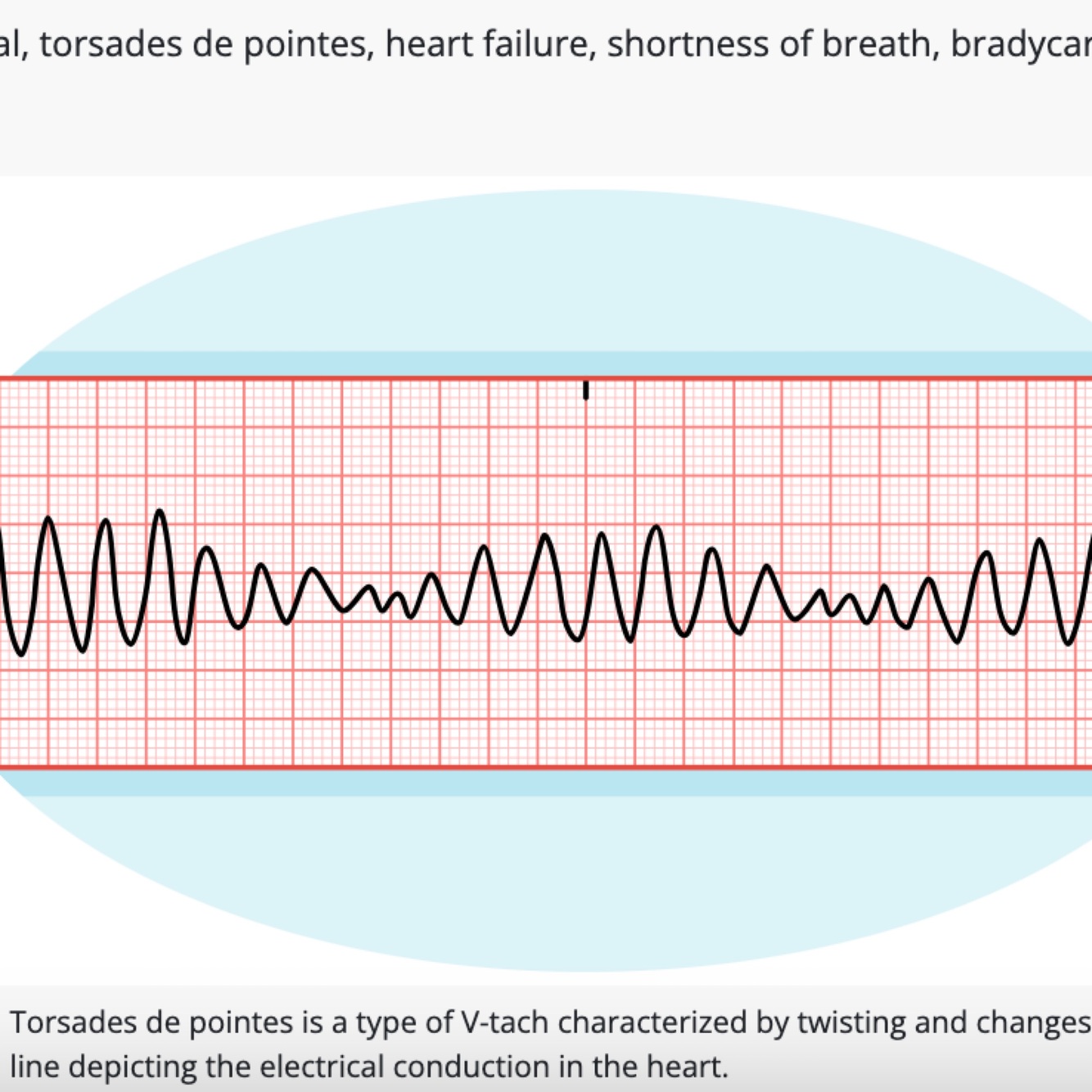 al, torsades de pointes, heart failure, shortness of breath, bradycar

Torsades de pointes is a type of V-tach characterized by twisting and changes line depicting the electrical conduction in the heart.